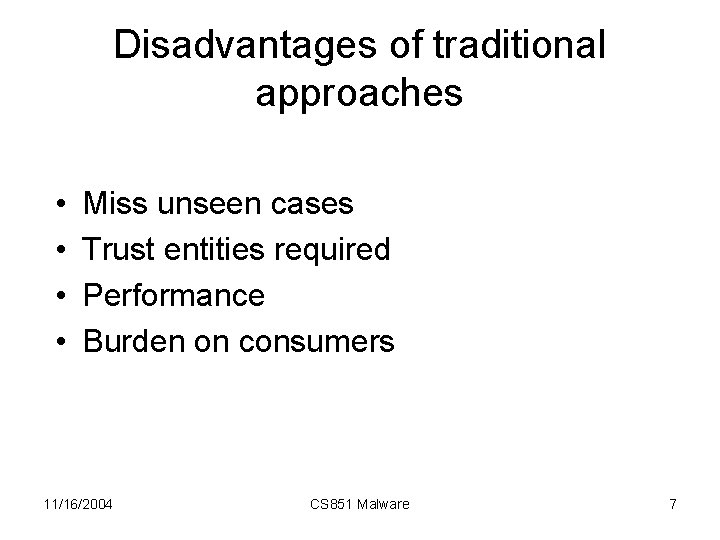 Disadvantages of traditional approaches

• Miss unseen cases
• Trust entities required
• Performance
• Burden on consumers

11/16/2004

CS851 Malware

7